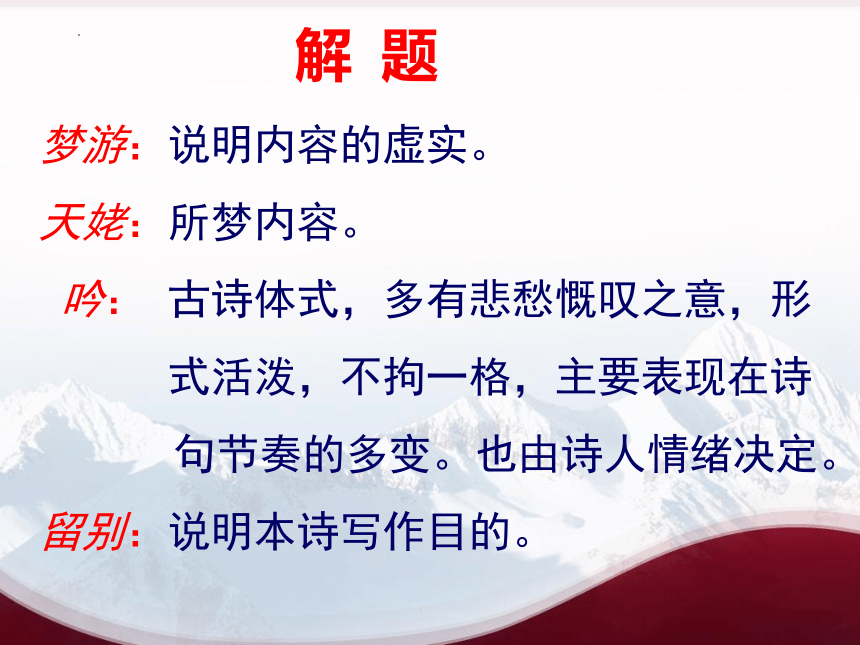 解 题

梦游：说明内容的虚实。

天姥：所梦内容。

吟：古诗体式，多有悲愁慨叹之意，形式活泼，不拘一格，主要表现在诗句节奏的多变。也由诗人情绪决定。

留别：说明本诗写作目的。